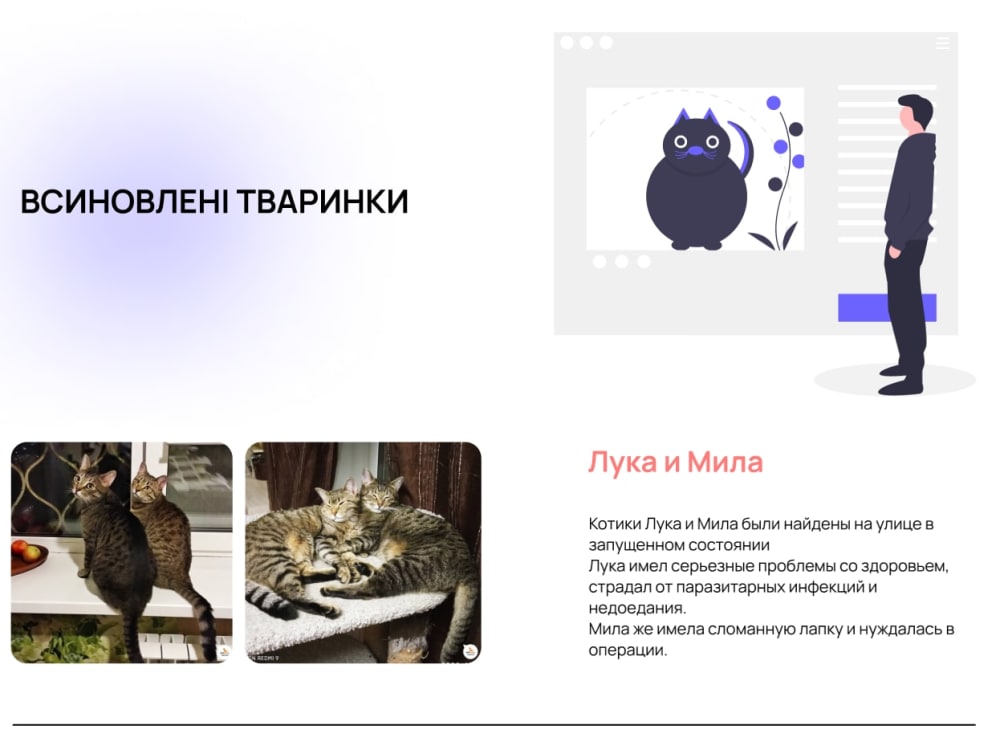 ВСИНОВЛЕНІ ТВАРИНКИ

Лука и Мила

Котики Лука и Мила были найдены на улице в запущенном состоянии
Лука имел серьезные проблемы со здоровьем, страдал от паразитарных инфекций и недоедания.
Мила же имела сломанную лапку и нуждалась в операции.